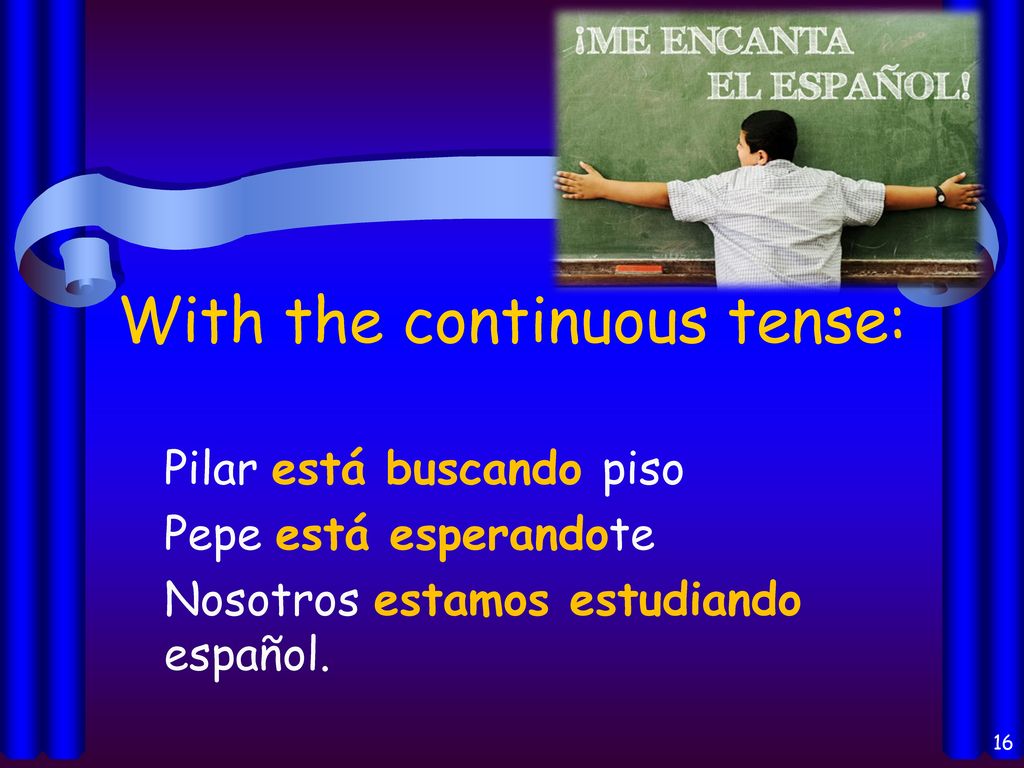 ¡ME ENCANTA
EL ESPAÑOL!

With the continuous tense:

Pilar está buscando piso

Pepe está esperandote

Nosotros estamos estudiando español.

16